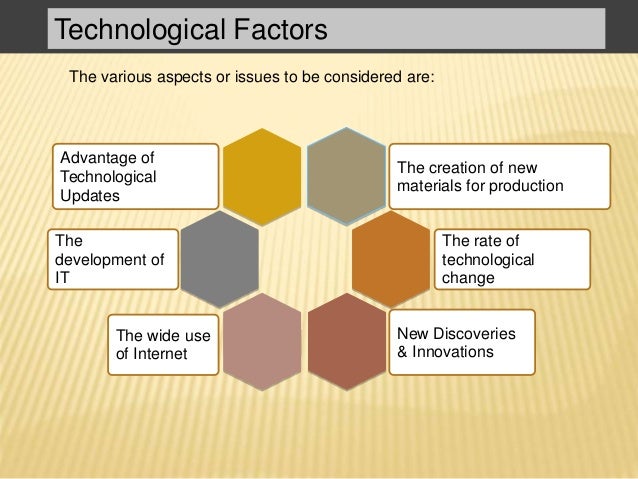 Technological Factors

The various aspects or issues to be considered are:

Advantage of Technological Updates

The creation of new materials for production

The development of IT

The rate of technological change

The wide use of Internet

New Discoveries & Innovations